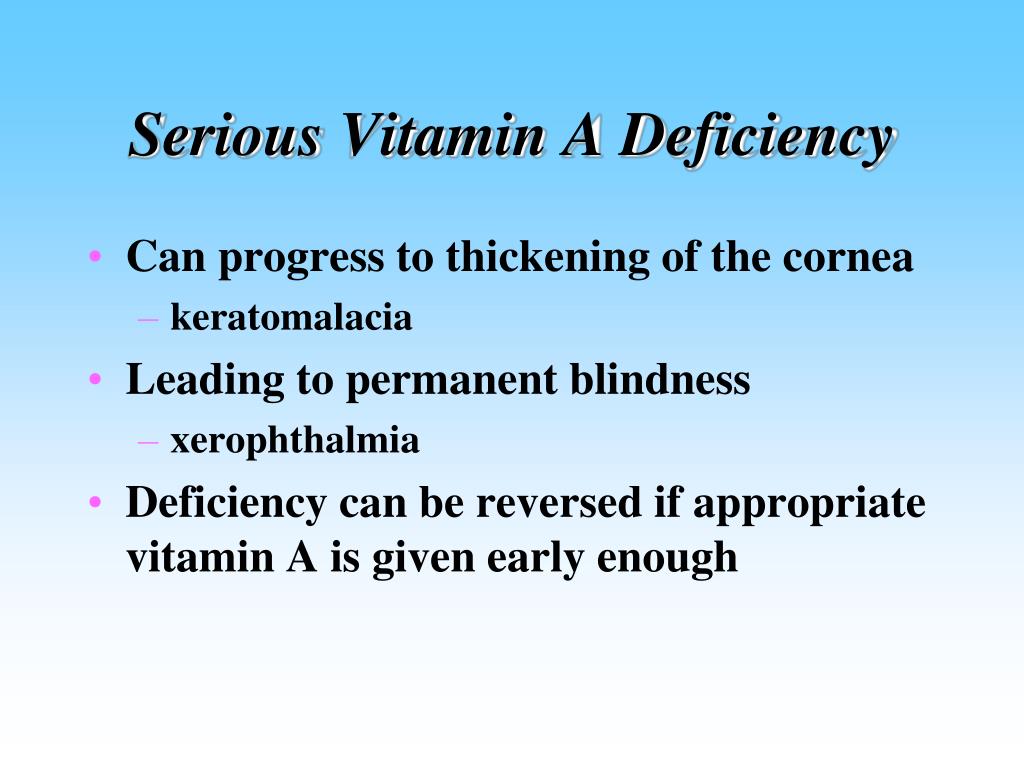 Serious Vitamin A Deficiency

• Can progress to thickening of the cornea
– keratomalacia
• Leading to permanent blindness
– xerophthalmia
• Deficiency can be reversed if appropriate vitamin A is given early enough